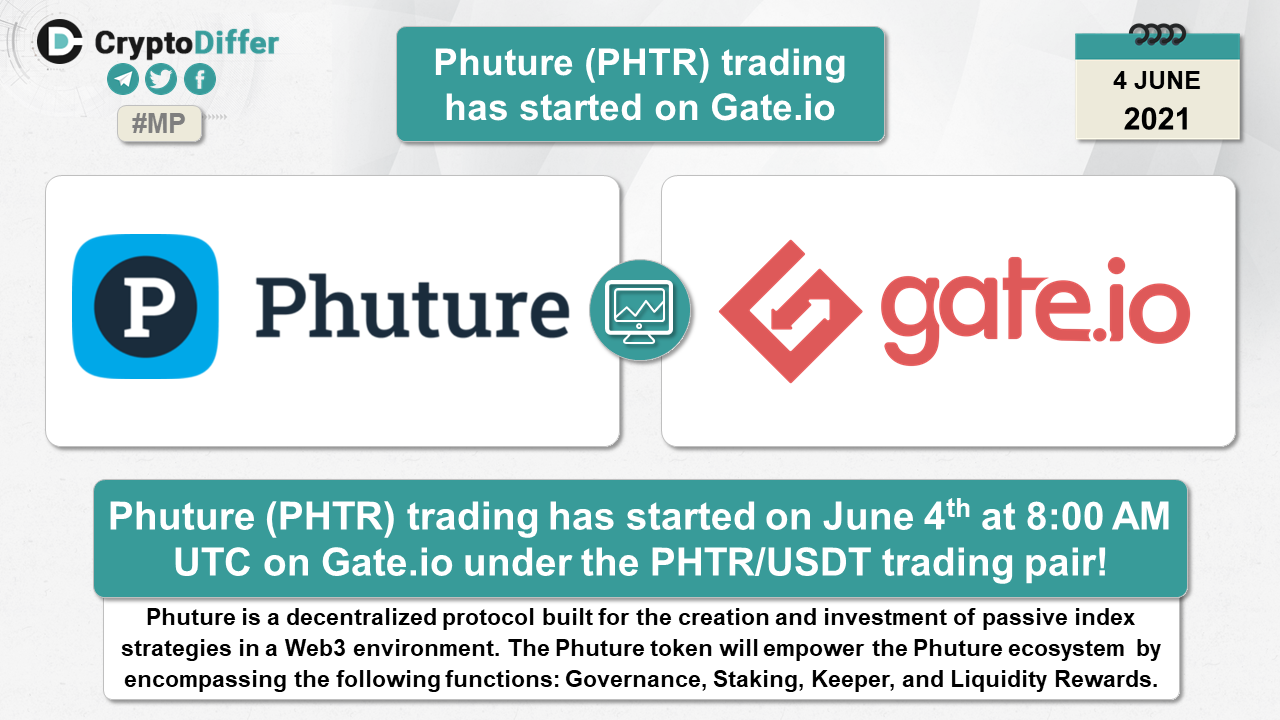 CryptoDiffer

#MP

Phuture (PHTR) trading has started on Gate.io

4 JUNE
2021

Phuture

gate.io

Phuture (PHTR) trading has started on June 4$^{th}$ at 8:00 AM UTC on Gate.io under the PHTR/USDT trading pair!

Phuture is a decentralized protocol built for the creation and investment of passive index strategies in a Web3 environment. The Phuture token will empower the Phuture ecosystem by encompassing the following functions: Governance, Staking, Keeper, and Liquidity Rewards.